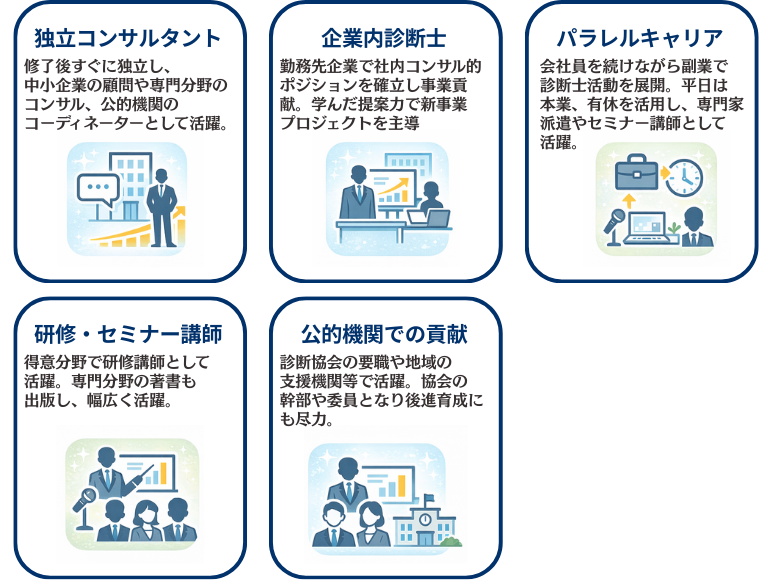 独立コンサルタント

修了後すぐに独立し、中小企業の顧問や専門分野のコンサル、公的機関のコーディネーターとして活躍。

企業内診断士

勤務先企業で社内コンサル的ポジションを確立し事業貢献。学んだ提案力で新事業プロジェクトを主導

パラレルキャリア

会社員を続けながら副業で診断士活動を展開。平日は本業、有休を活用し、専門家派遣やセミナー講師として活躍。

研修・セミナー講師

得意分野で研修講師として活躍。専門分野の著書も出版し、幅広く活躍。

公的機関での貢献

診断協会の要職や地域の支援機関等で活躍。協会の幹部や委員となり後進育成にも尽力。